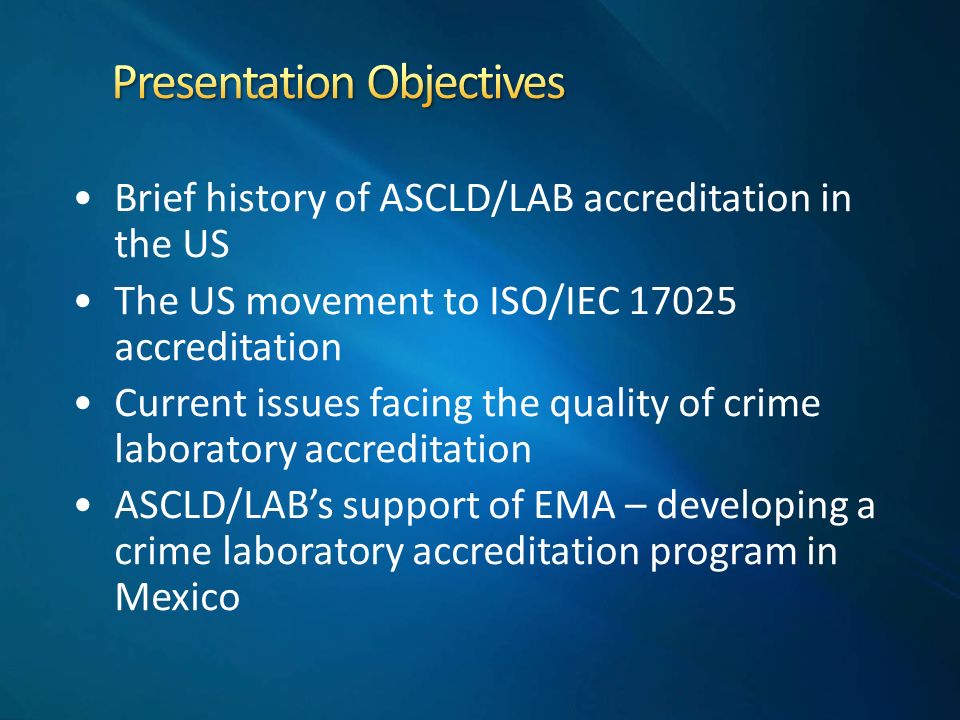 Presentation Objectives

• Brief history of ASCLD/LAB accreditation in the US
• The US movement to ISO/IEC 17025 accreditation
• Current issues facing the quality of crime laboratory accreditation
• ASCLD/LAB's support of EMA – developing a crime laboratory accreditation program in Mexico